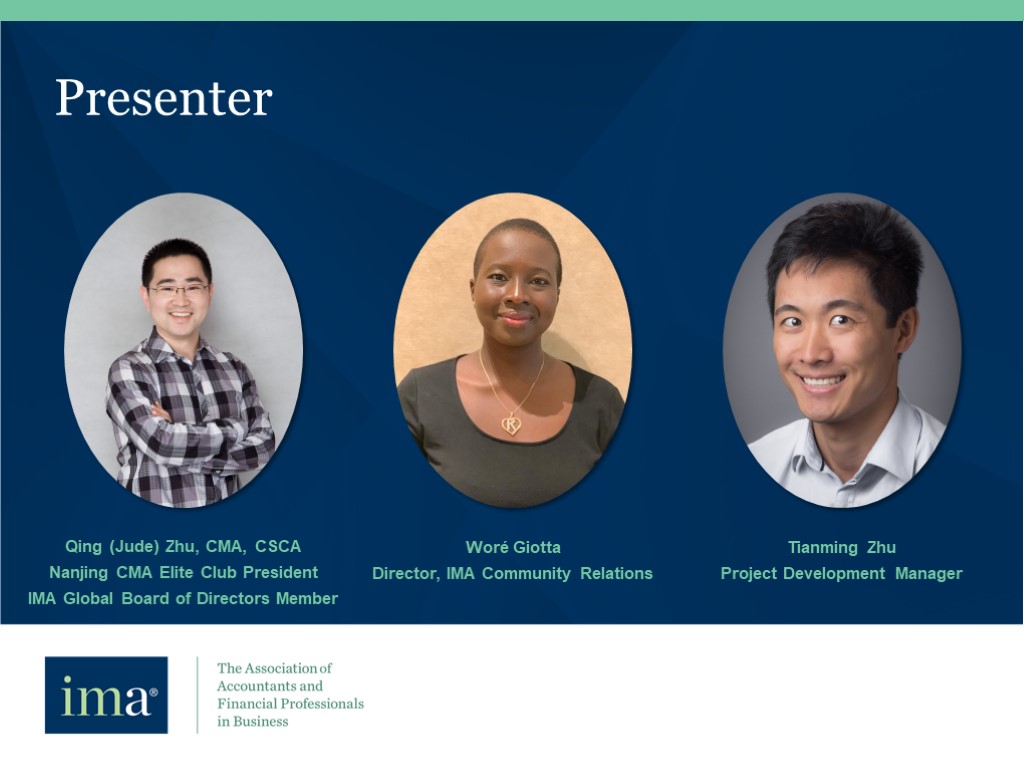 Presenter

Qing (Jude) Zhu, CMA, CSCA
Nanjing CMA Elite Club President
IMA Global Board of Directors Member

Woré Giotta
Director, IMA Community Relations

Tianming Zhu
Project Development Manager

ima®

The Association of Accountants and Financial Professionals in Business